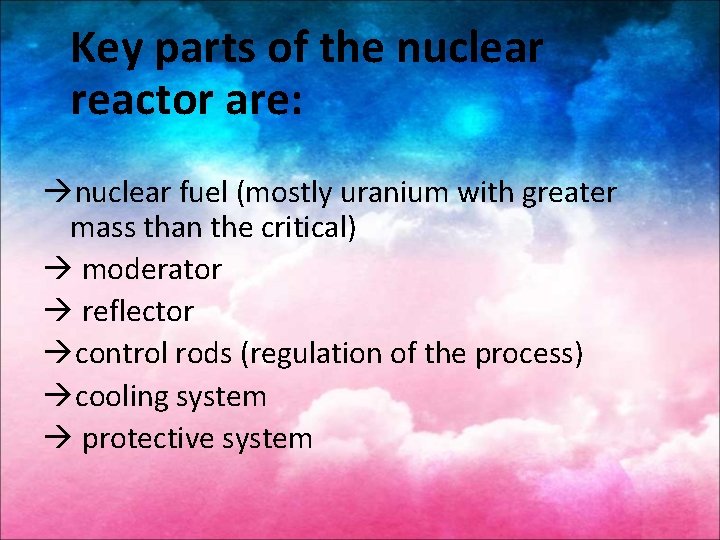 Key parts of the nuclear reactor are:

→nuclear fuel (mostly uranium with greater mass than the critical)
→ moderator
→ reflector
→control rods (regulation of the process)
→cooling system
→ protective system